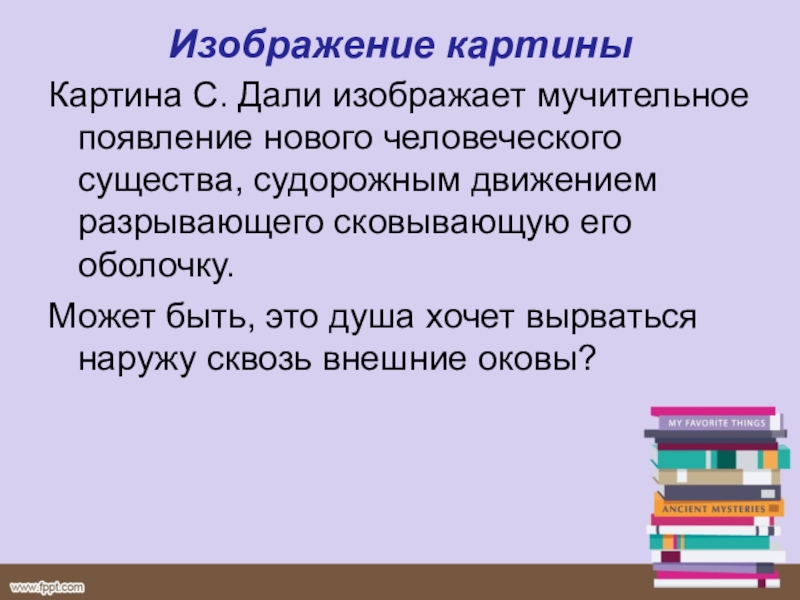 Изображение картины

Картина С. Дали изображает мучительное появление нового человеческого существа, судорожным движением разрывающего сковывающую его оболочку.

Может быть, это душа хочет вырваться наружу сквозь внешние оковы?

MY FAVORITE THINGS

ANCIENT MYSTERIES

www.fppt.com